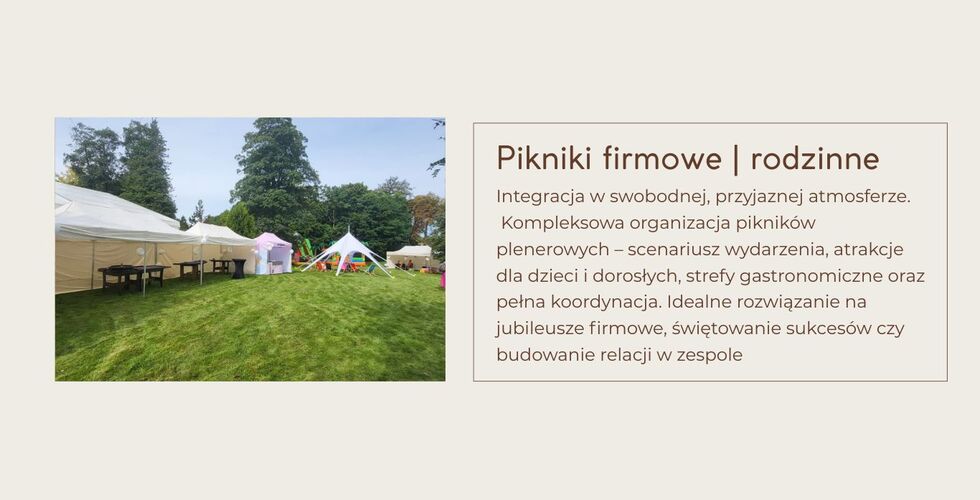 Pikniki firmowe | rodzinne

Integracja w swobodnej, przyjaznej atmosferze. Kompleksowa organizacja pikników plenerowych – scenariusz wydarzenia, atrakcje dla dzieci i dorosłych, strefy gastronomiczne oraz pełna koordynacja. Idealne rozwiązanie na jubileusze firmowe, świętowanie sukcesów czy budowanie relacji w zespole